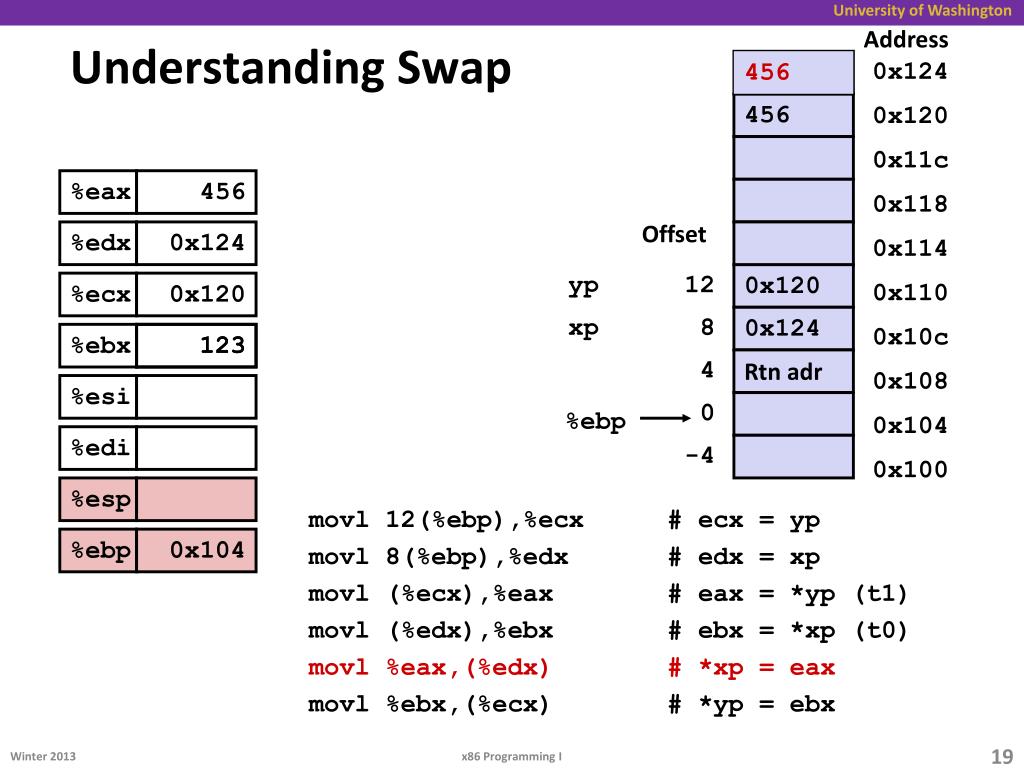 University of Washington

Understanding Swap

| %eax | 456 |
|---|---|
| %edx | 0x124 |
| %ecx | 0x120 |
| %ebx | 123 |
| %esi | |
| %edi | |
| %esp | |
| %ebp | 0x104 |

| | Offset | | Address |
|---|---|---|---|
| | | 456 | 0x124 |
| | | 456 | 0x120 |
| | | | 0x11c |
| | | | 0x118 |
| | | | 0x114 |
| yp | 12 | 0x120 | 0x110 |
| xp | 8 | 0x124 | 0x10c |
| | 4 | Rtn adr | 0x108 |
| %ebp | 0 | | 0x104 |
| | -4 | | 0x100 |

movl 12(%ebp),%ecx # ecx = yp
movl 8(%ebp),%edx # edx = xp
movl (%ecx),%eax # eax = *yp (t1)
movl (%edx),%ebx # ebx = *xp (t0)
movl %eax,(%edx) # *xp = eax
movl %ebx,(%ecx) # *yp = ebx

Winter 2013

x86 Programming I

19